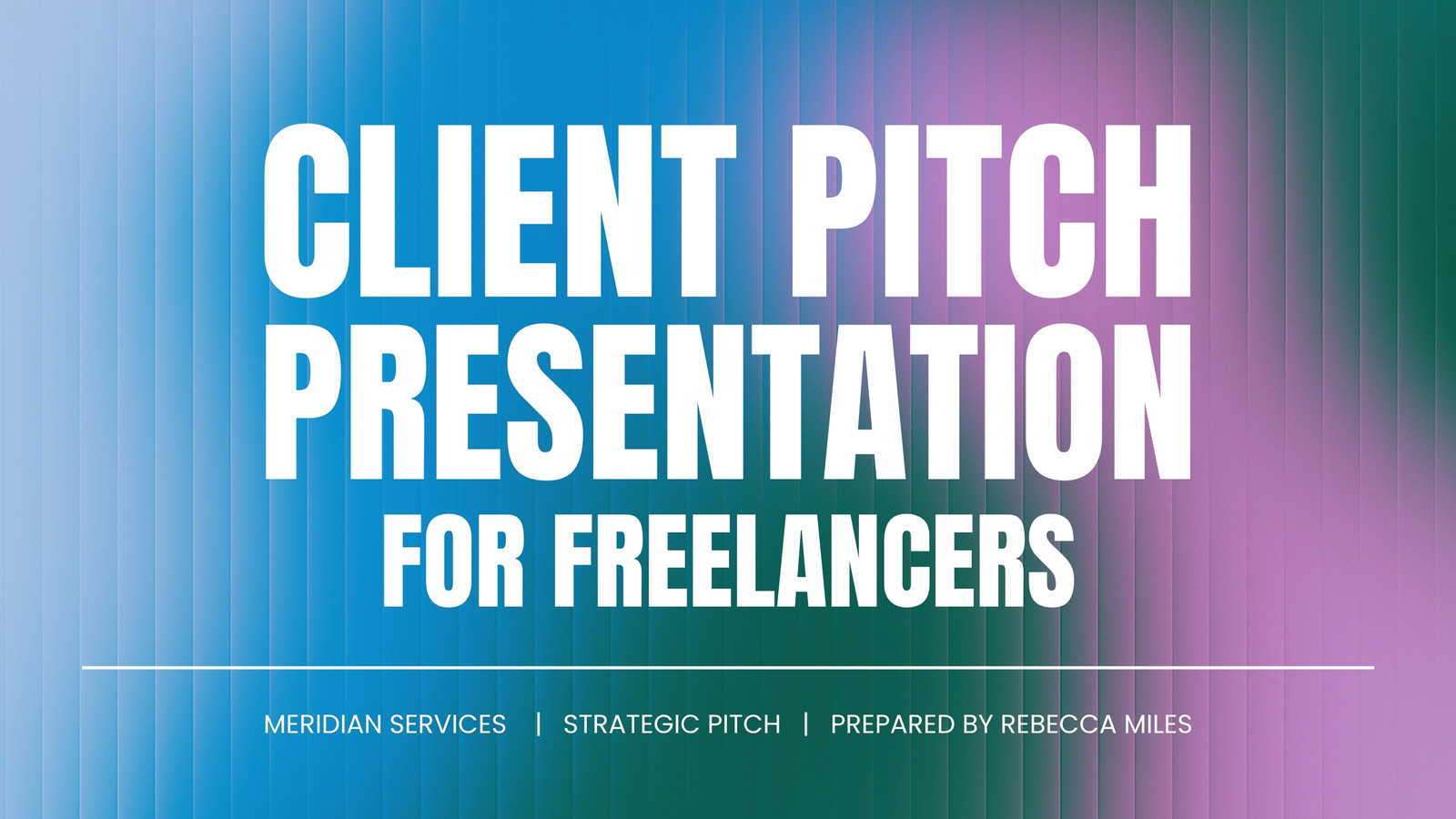 CLIENT PITCH PRESENTATION
FOR FREELANCERS

MERIDIAN SERVICES | STRATEGIC PITCH | PREPARED BY REBECCA MILES